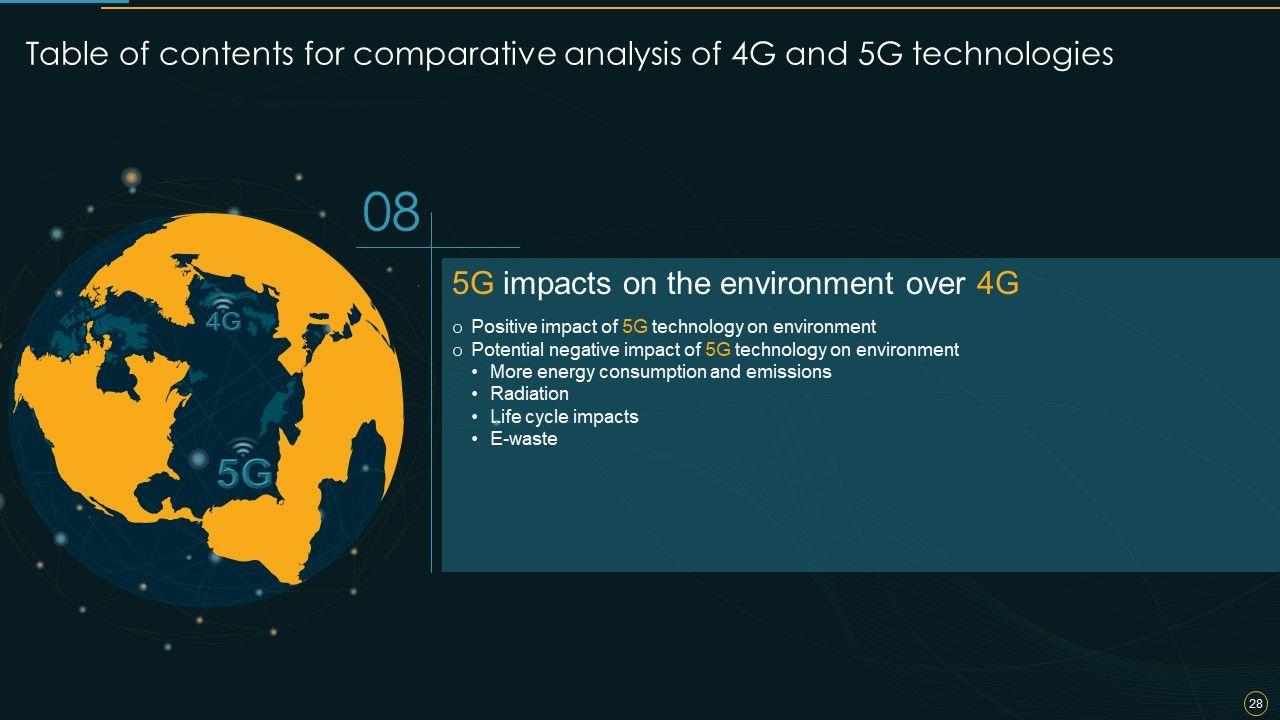 Table of contents for comparative analysis of 4G and 5G technologies

4G

5G

08

5G impacts on the environment over 4G

o Positive impact of 5G technology on environment
o Potential negative impact of 5G technology on environment
• More energy consumption and emissions
• Radiation
• Life cycle impacts
• E-waste

28